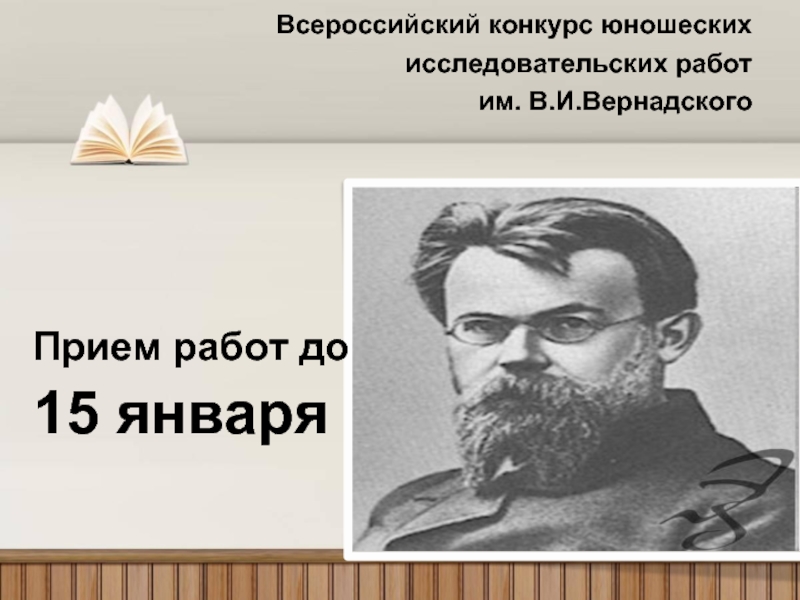 Всероссийский конкурс юношеских исследовательских работ им. В.И.Вернадского

Прием работ до
15 января